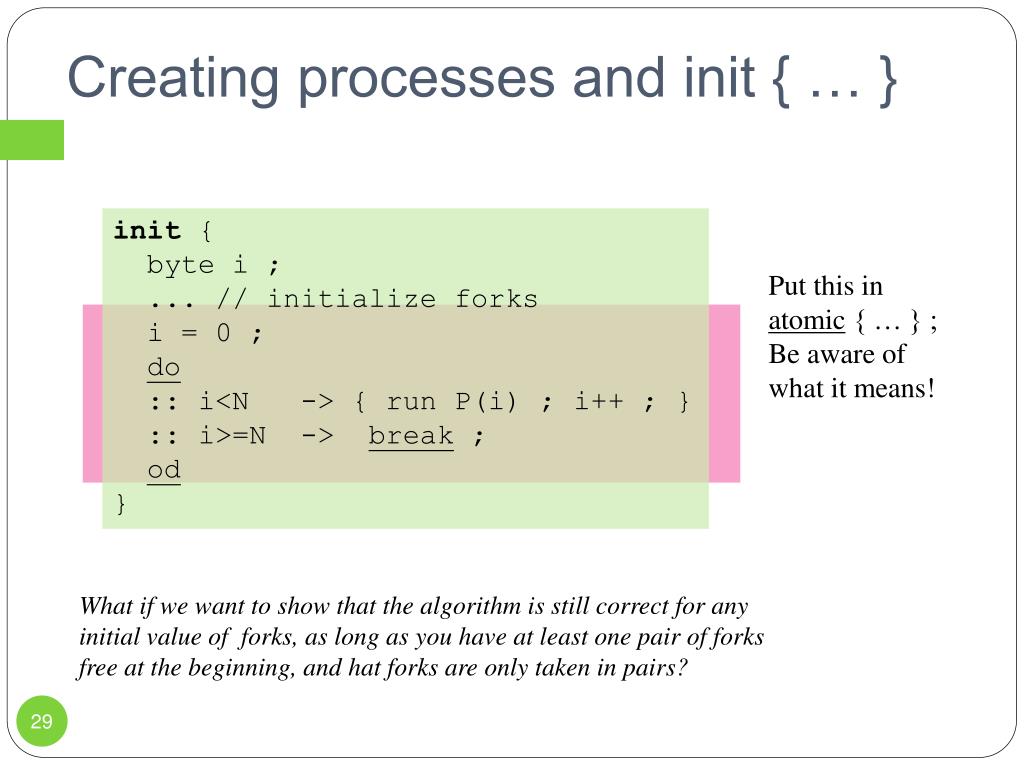 Creating processes and init { … }

init {
  byte i ;
  ... // initialize forks
  i = 0 ;
  do
  :: i<N   -> { run P(i) ; i++ ; }
  :: i>=N  ->  break ;
  od
}

Put this in atomic { … } ; Be aware of what it means!

What if we want to show that the algorithm is still correct for any initial value of forks, as long as you have at least one pair of forks free at the beginning, and hat forks are only taken in pairs?

29